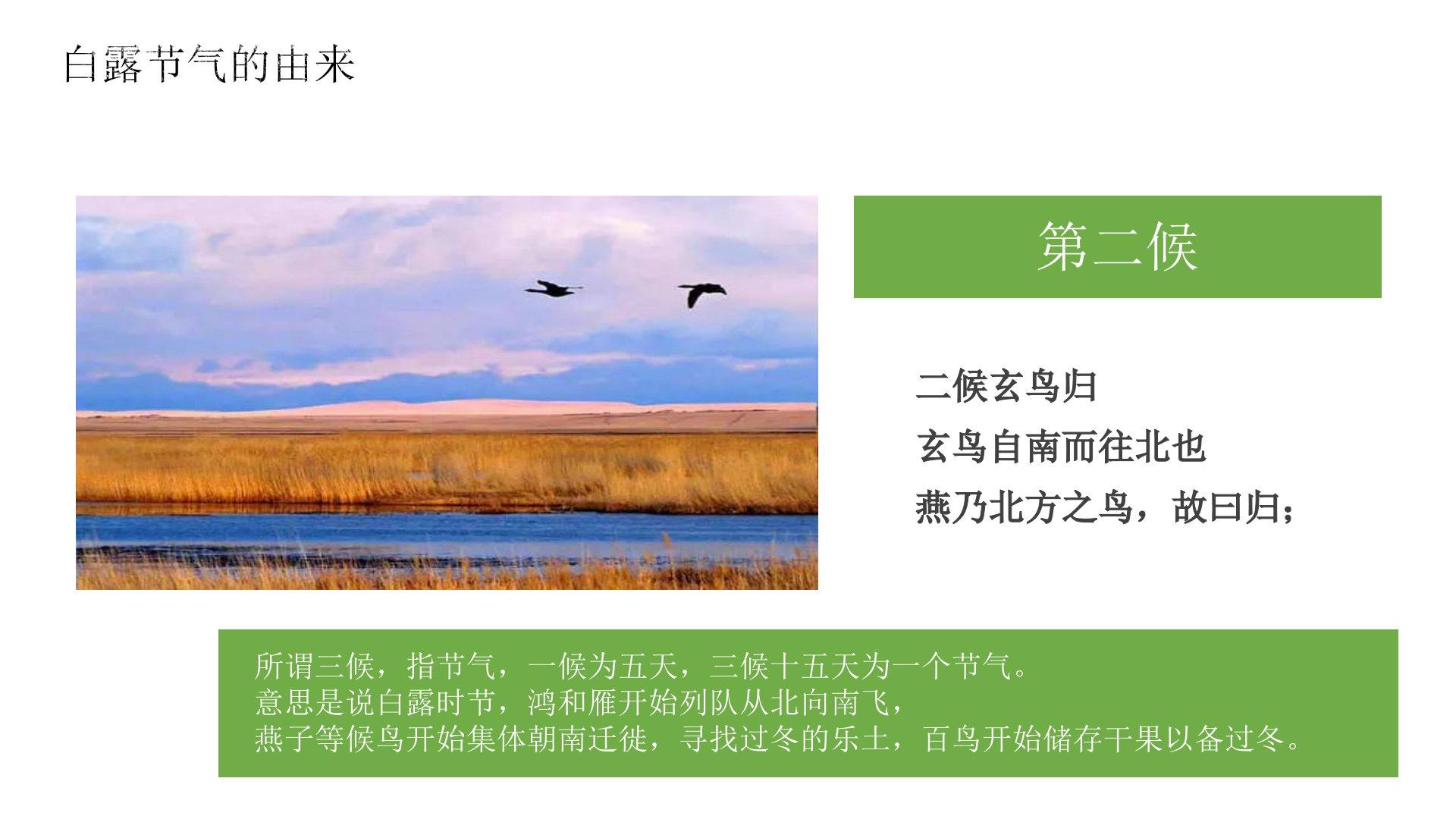 白露节气的由来

第二候

二候玄鸟归
玄鸟自南而往北也
燕乃北方之鸟，故曰归；

所谓三候，指节气，一候为五天，三候十五天为一个节气。
意思是说白露时节，鸿和雁开始列队从北向南飞，
燕子等候鸟开始集体朝南迁徙，寻找过冬的乐土，百鸟开始储存干果以备过冬。